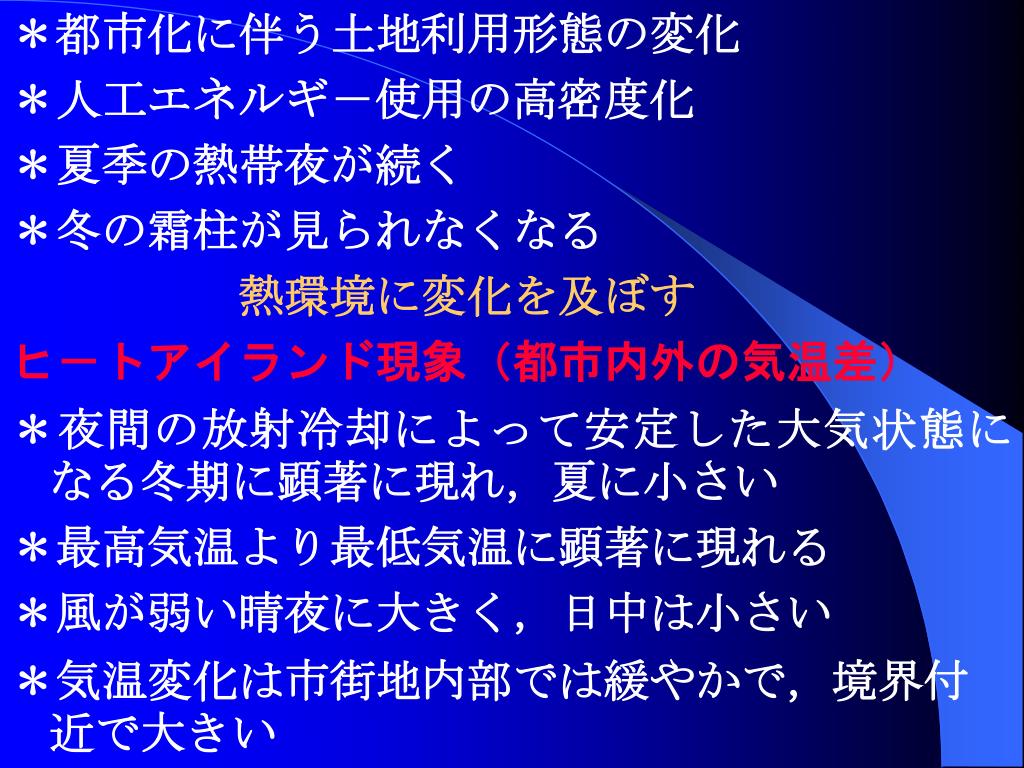 ＊都市化に伴う土地利用形態の変化
＊人工エネルギー使用の高密度化
＊夏季の熱帯夜が続く
＊冬の霜柱が見られなくなる

熱環境に変化を及ぼす

ヒートアイランド現象（都市内外の気温差）

＊夜間の放射冷却によって安定した大気状態になる冬期に顕著に現れ，夏に小さい
＊最高気温より最低気温に顕著に現れる
＊風が弱い晴夜に大きく，日中は小さい
＊気温変化は市街地内部では緩やかで，境界付近で大きい